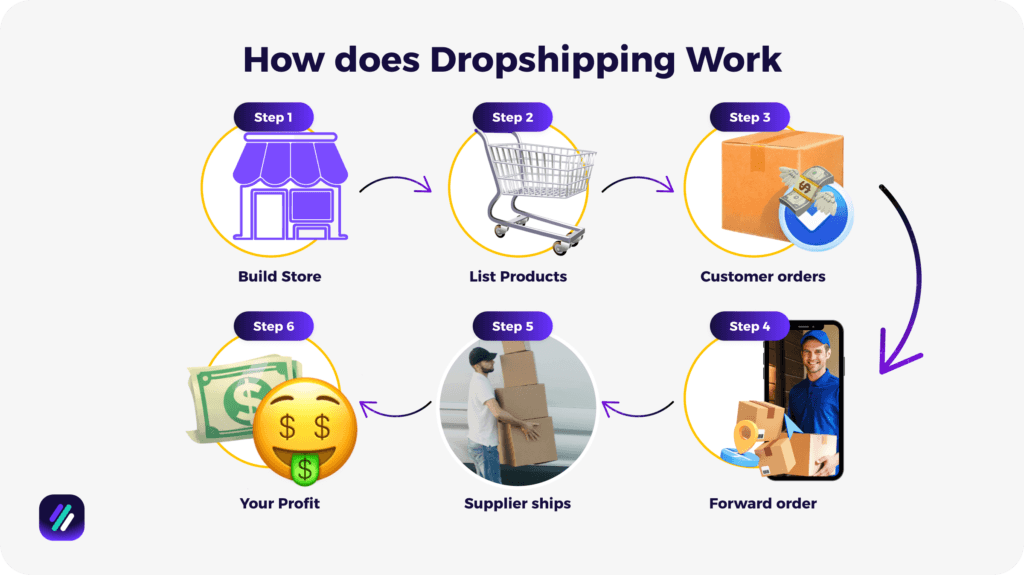 How does Dropshipping Work

Step 1
Build Store

Step 2
List Products

Step 3
Customer orders

Step 4
Forward order

Step 5
Supplier ships

Step 6
Your Profit